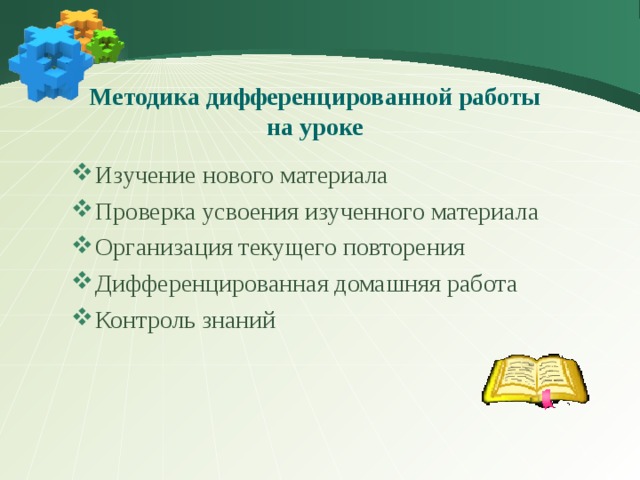 Методика дифференцированной работы на уроке

❖ Изучение нового материала
❖ Проверка усвоения изученного материала
❖ Организация текущего повторения
❖ Дифференцированная домашняя работа
❖ Контроль знаний